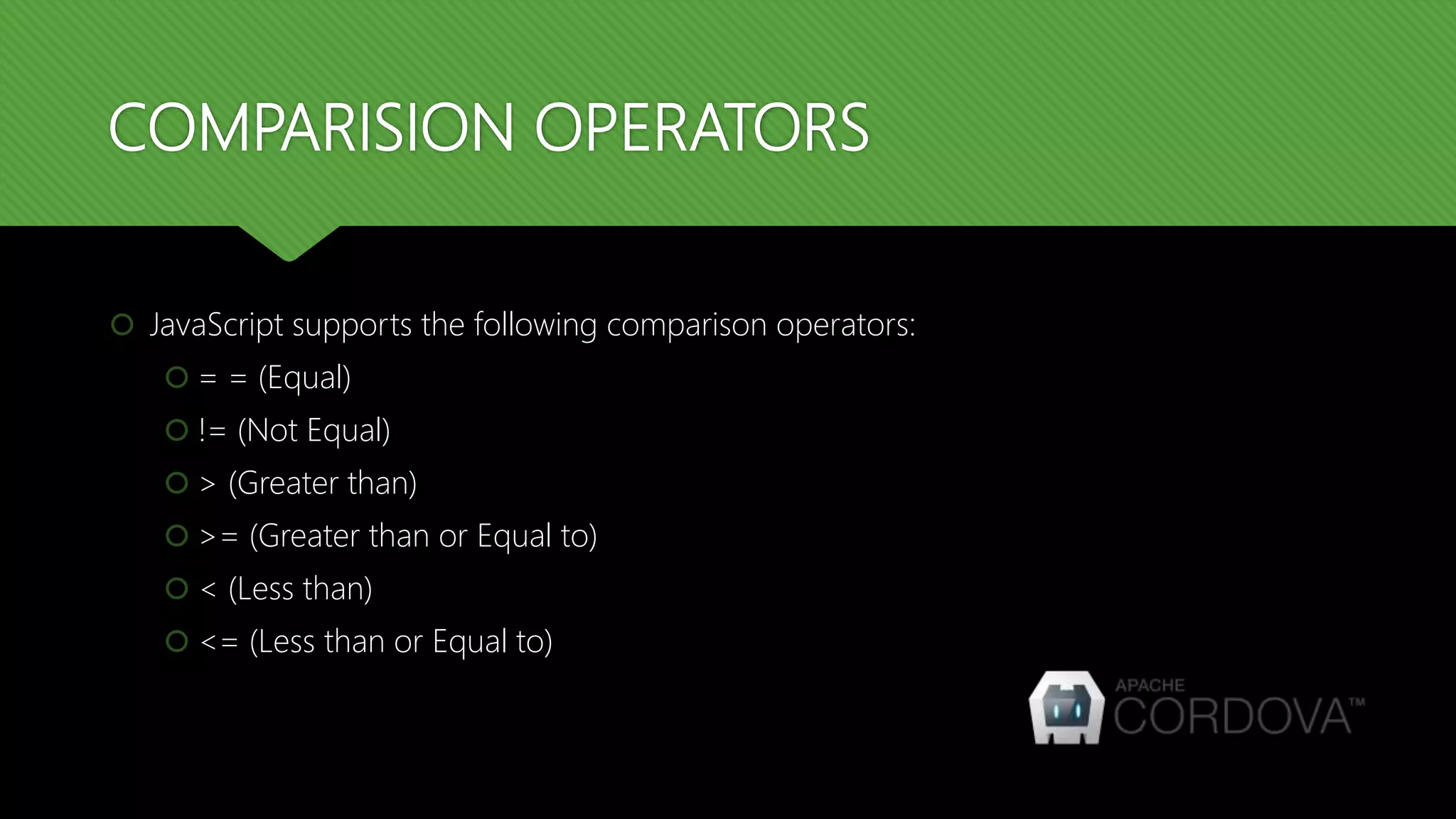 COMPARISION OPERATORS

JavaScript supports the following comparison operators:

= = (Equal)

!= (Not Equal)

> (Greater than)

>= (Greater than or Equal to)

< (Less than)

<= (Less than or Equal to)

APACHE CORDOVA™